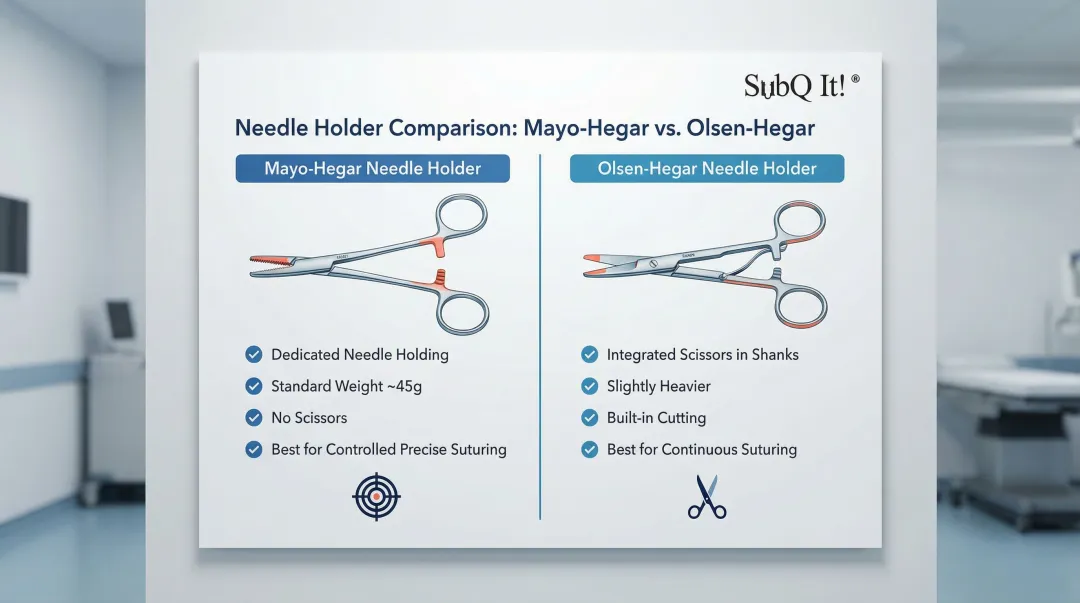 SubQ It!®

Needle Holder Comparison: Mayo-Hegar vs. Olsen-Hegar

Mayo-Hegar Needle Holder

Dedicated Needle Holding
Standard Weight ~45g
No Scissors
Best for Controlled Precise Suturing

Olsen-Hegar Needle Holder

Integrated Scissors in Shanks
Slightly Heavier
Built-in Cutting
Best for Continuous Suturing